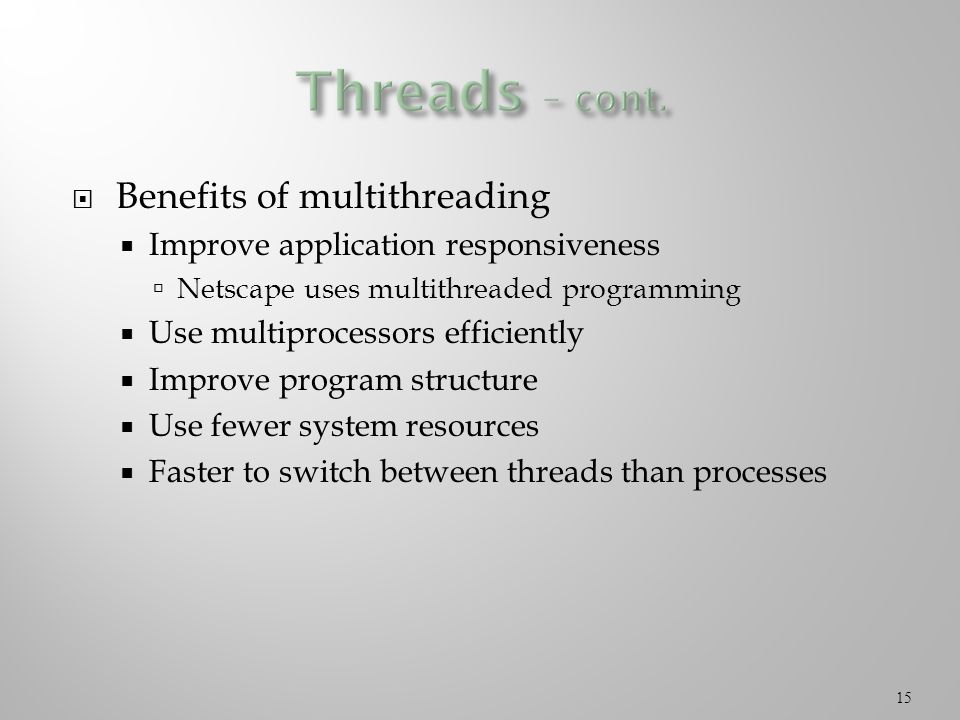 Threads – cont.

Benefits of multithreading

Improve application responsiveness

Netscape uses multithreaded programming

Use multiprocessors efficiently

Improve program structure

Use fewer system resources

Faster to switch between threads than processes

15